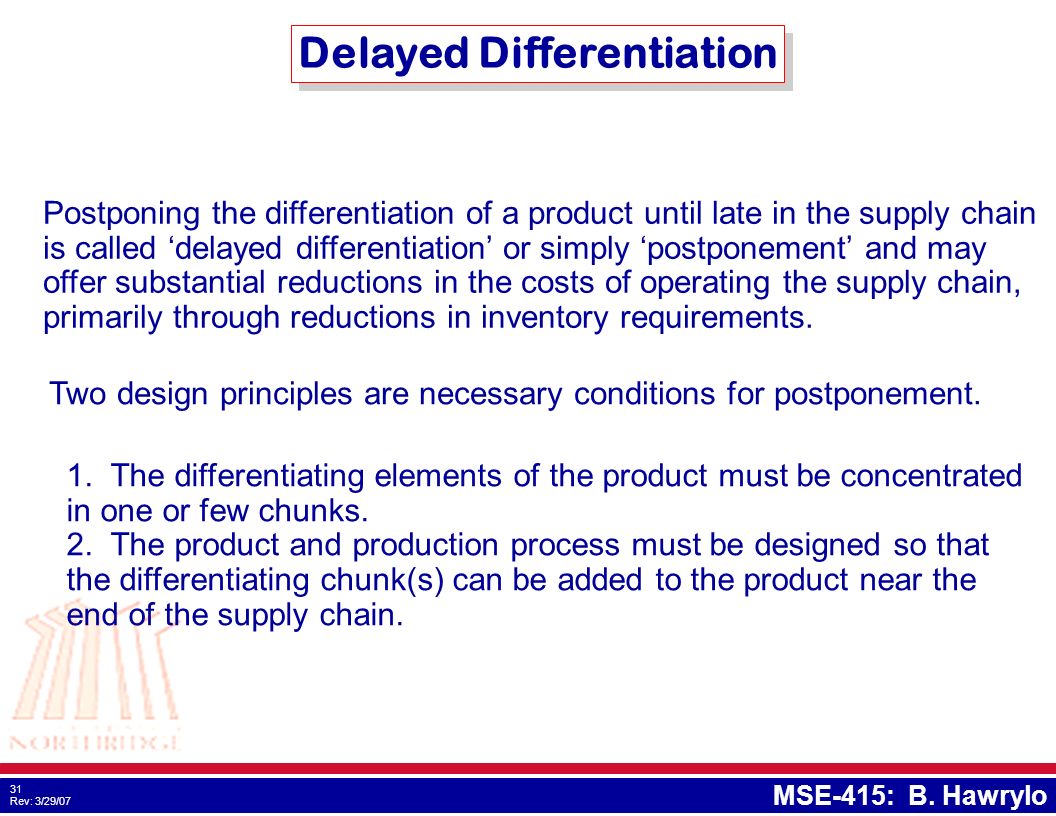 Delayed Differentiation

Postponing the differentiation of a product until late in the supply chain is called ‘delayed differentiation’ or simply ‘postponement’ and may offer substantial reductions in the costs of operating the supply chain, primarily through reductions in inventory requirements.

Two design principles are necessary conditions for postponement.

1. The differentiating elements of the product must be concentrated in one or few chunks.
2. The product and production process must be designed so that the differentiating chunk(s) can be added to the product near the end of the supply chain.

NORTHRIDGE

31
Rev: 3/29/07

MSE-415: B. Hawrylo